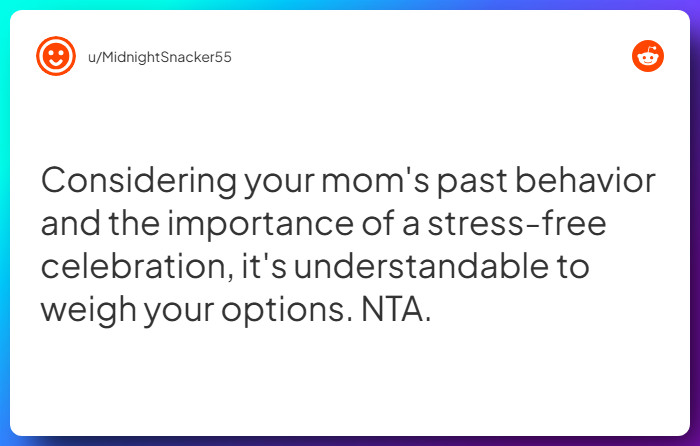 u/MidnightSnacker55

Considering your mom's past behavior and the importance of a stress-free celebration, it's understandable to weigh your options. NTA.